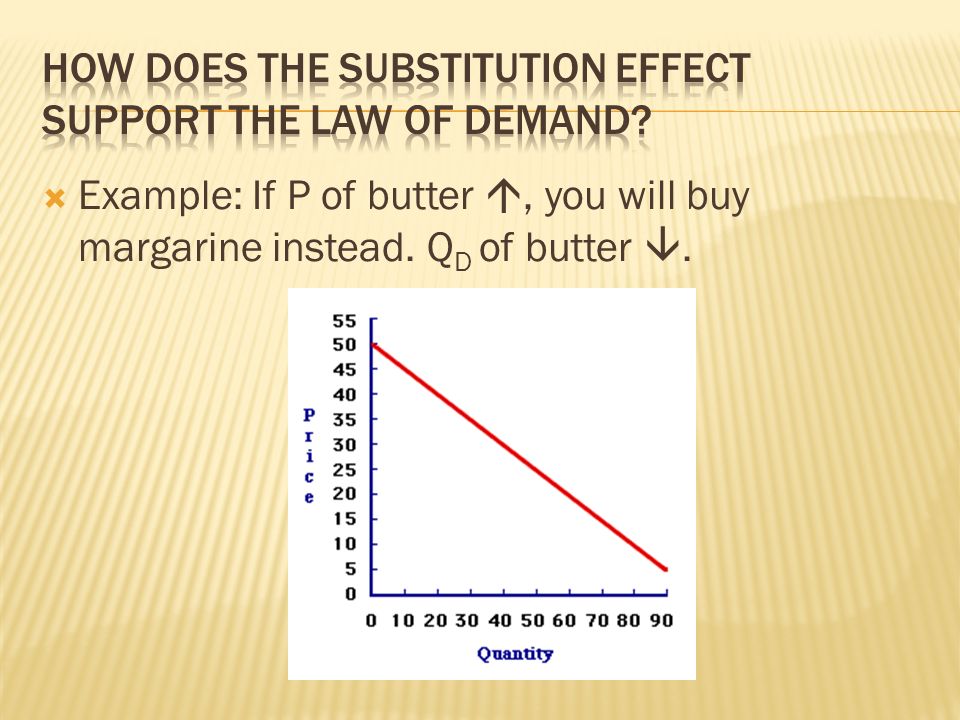 HOW DOES THE SUBSTITUTION EFFECT SUPPORT THE LAW OF DEMAND?

Example: If P of butter ↑, you will buy margarine instead. $Q_D$ of butter ↓.

55
50
45
40
35
30
25
20
15
10
5
0

Price

0 10 20 30 40 50 60 70 80 90

Quantity